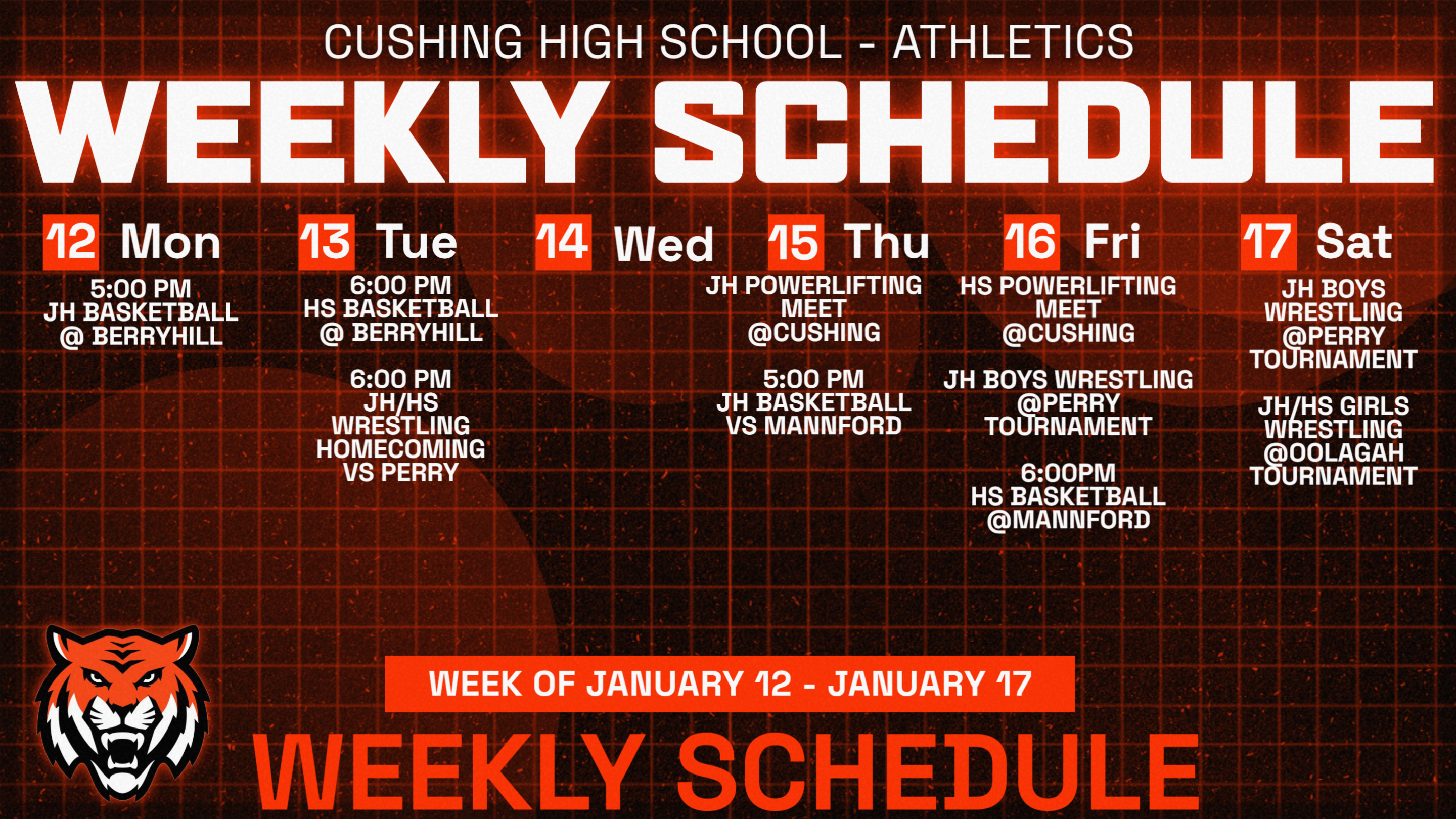 CUSHING HIGH SCHOOL - ATHLETICS

WEEKLY SCHEDULE

12 Mon

5:00 PM
JH BASKETBALL
@ BERRYHILL

13 Tue

6:00 PM
HS BASKETBALL
@ BERRYHILL

6:00 PM
JH/HS
WRESTLING
HOMECOMING
VS PERRY

14 Wed

15 Thu

JH POWERLIFTING
MEET
@CUSHING

5:00 PM
JH BASKETBALL
VS MANNFORD

16 Fri

HS POWERLIFTING
MEET
@CUSHING

JH BOYS WRESTLING
@PERRY
TOURNAMENT

6:00PM
HS BASKETBALL
@MANNFORD

17 Sat

JH BOYS
WRESTLING
@PERRY
TOURNAMENT

JH/HS GIRLS
WRESTLING
@OOLAGAH
TOURNAMENT

WEEK OF JANUARY 12 - JANUARY 17

WEEKLY SCHEDULE